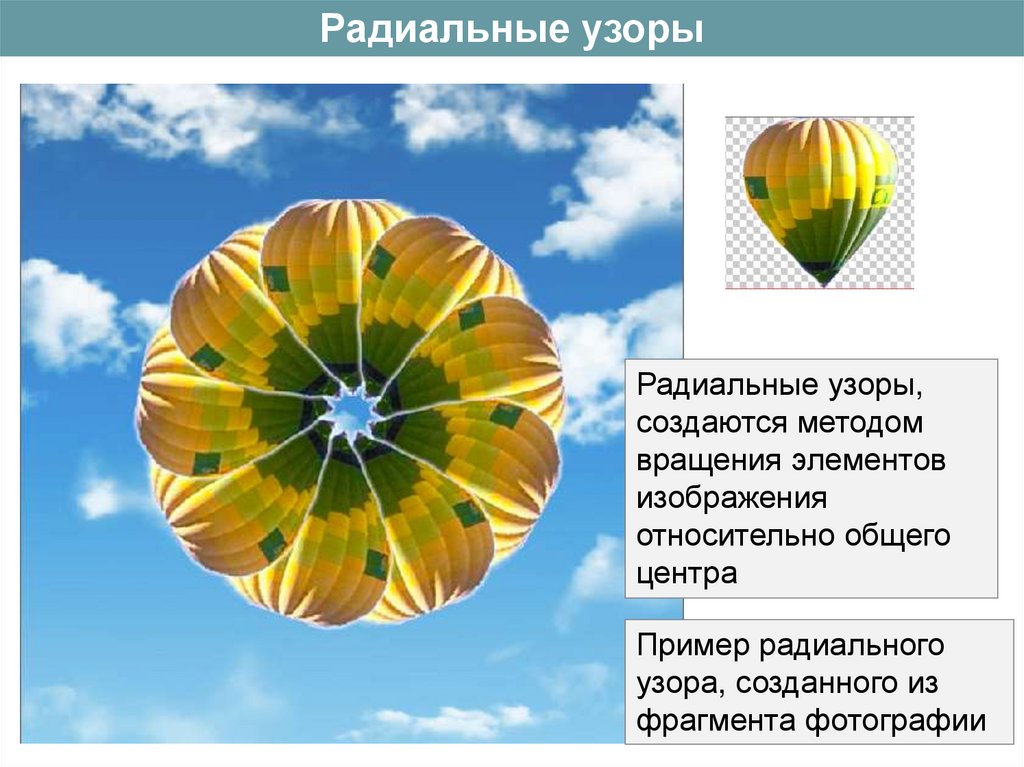 Радиальные узоры

Радиальные узоры, создаются методом вращения элементов изображения относительно общего центра

Пример радиального узора, созданного из фрагмента фотографии